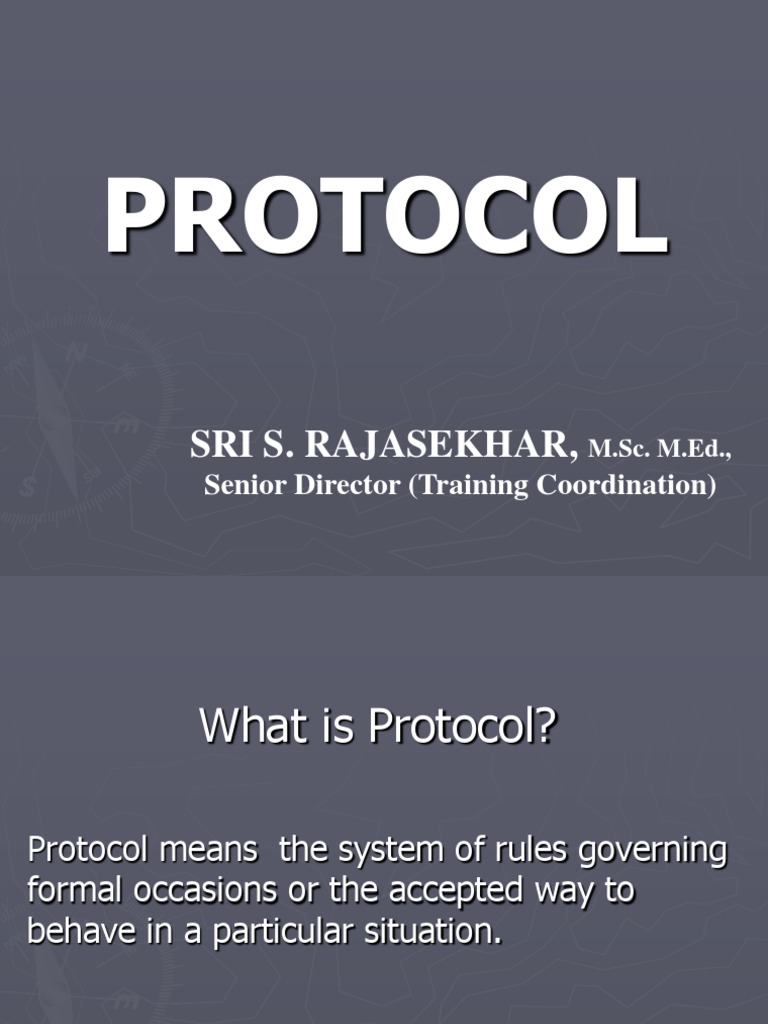 PROTOCOL

SRI S. RAJASEKHAR, M.Sc. M.Ed.,
Senior Director (Training Coordination)

What is Protocol?

Protocol means the system of rules governing formal occasions or the accepted way to behave in a particular situation.